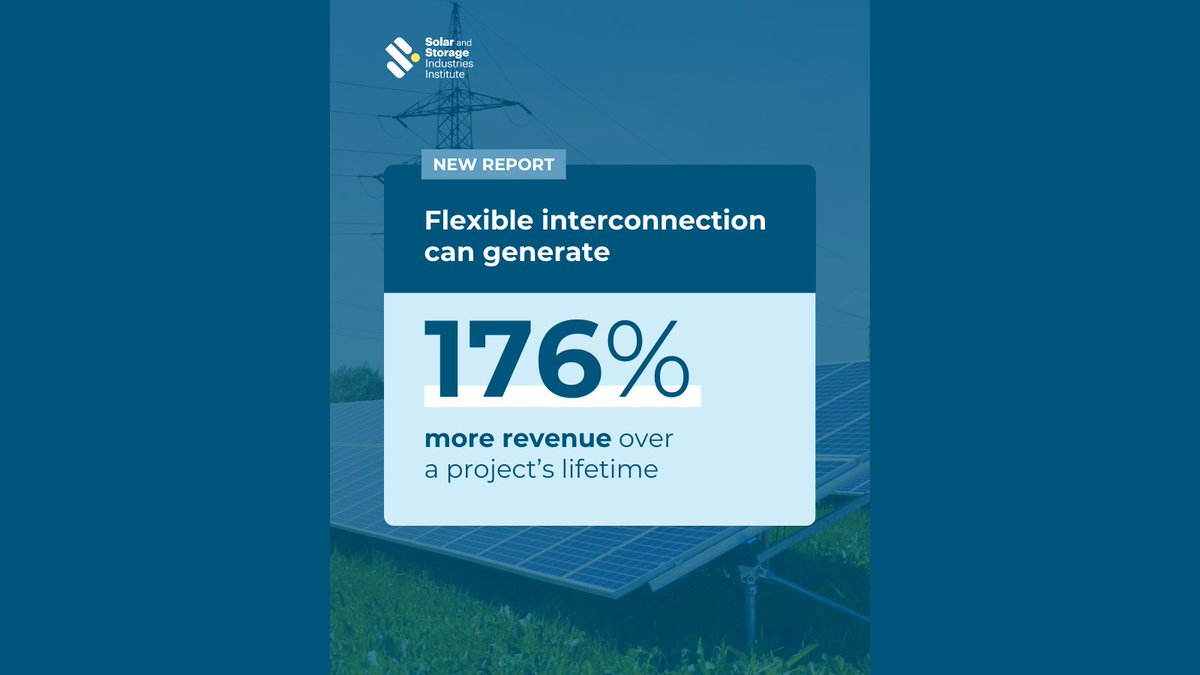 Solar and Storage Industries Institute

NEW REPORT

Flexible interconnection can generate

176%

more revenue over a project's lifetime